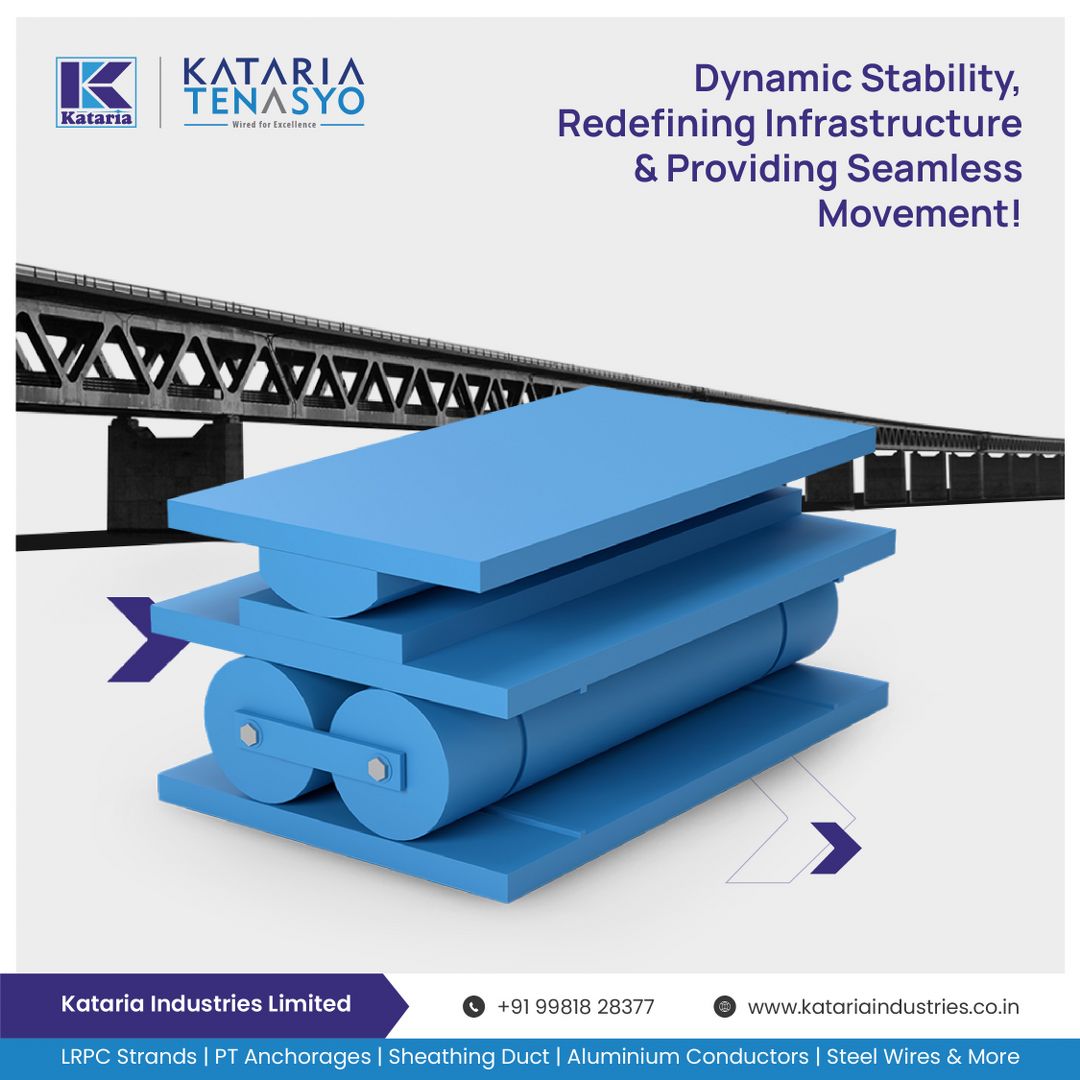 K
Kataria

KATARIA
TENASYO
Wired for Excellence

Dynamic Stability, Redefining Infrastructure & Providing Seamless Movement!

Kataria Industries Limited

+91 99818 28377

www.katariaindustries.co.in

LRPC Strands | PT Anchorages | Sheathing Duct | Aluminium Conductors | Steel Wires & More